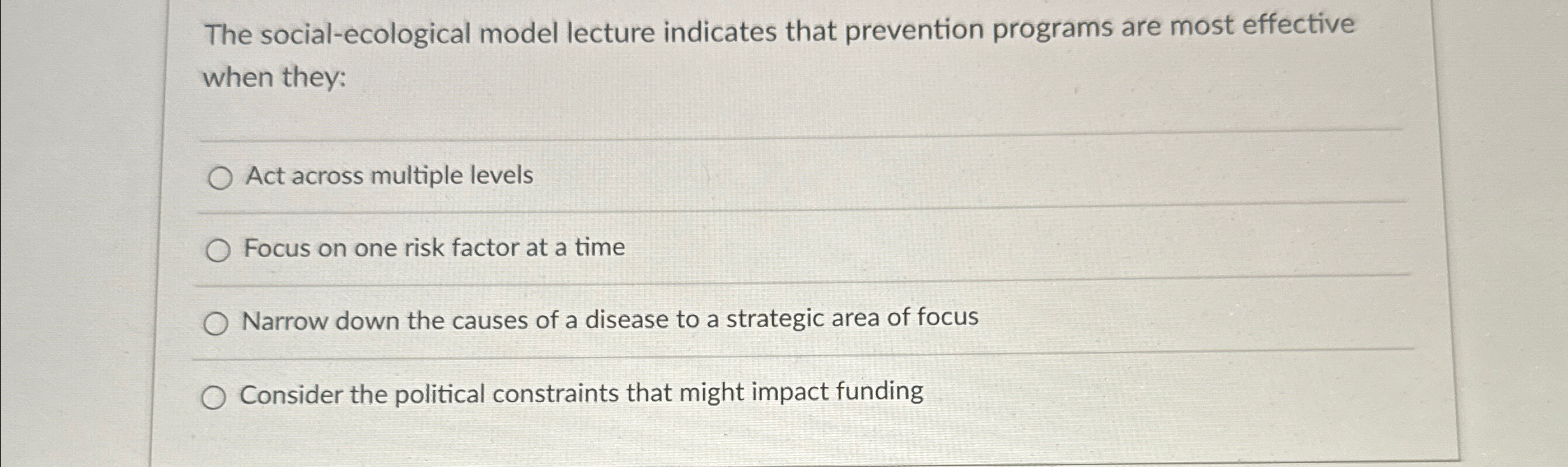 The social-ecological model lecture indicates that prevention programs are most effective when they:

Act across multiple levels

Focus on one risk factor at a time

Narrow down the causes of a disease to a strategic area of focus

Consider the political constraints that might impact funding